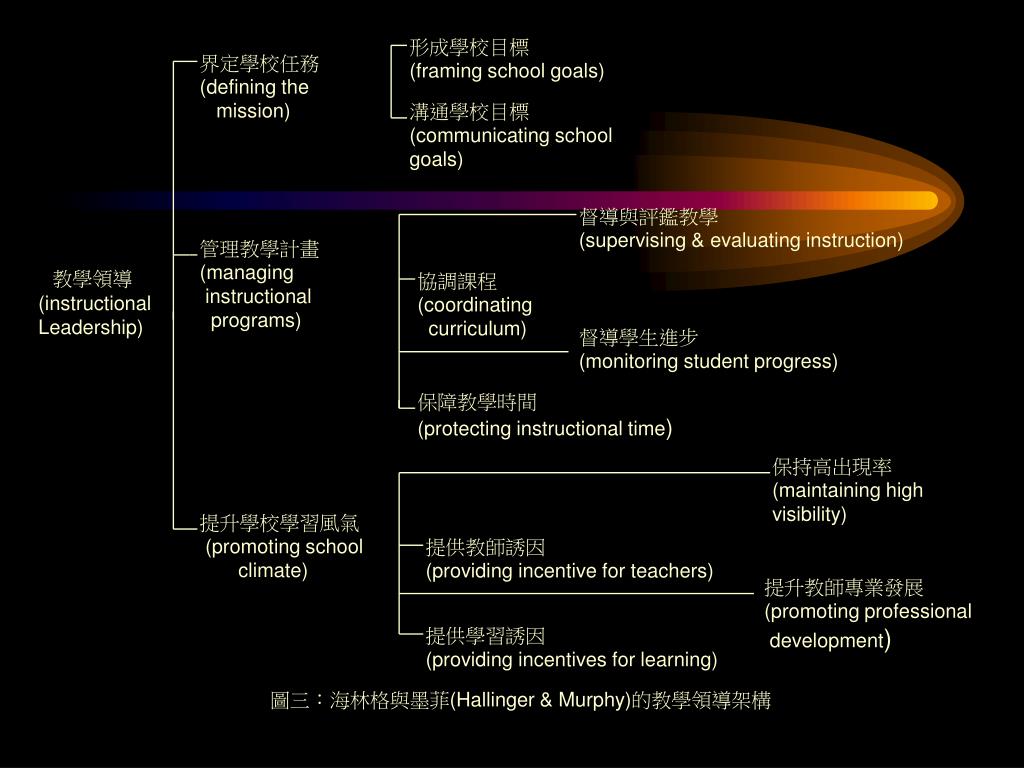 教學領導
(instructional Leadership)

界定學校任務
(defining the mission)

形成學校目標
(framing school goals)

溝通學校目標
(communicating school goals)

管理教學計畫
(managing instructional programs)

督導與評鑑教學
(supervising & evaluating instruction)

協調課程
(coordinating curriculum)

督導學生進步
(monitoring student progress)

保障教學時間
(protecting instructional time)

提升學校學習風氣
(promoting school climate)

保持高出現率
(maintaining high visibility)

提供教師誘因
(providing incentive for teachers)

提升教師專業發展
(promoting professional development)

提供學習誘因
(providing incentives for learning)

圖三：海林格與墨菲(Hallinger & Murphy)的教學領導架構